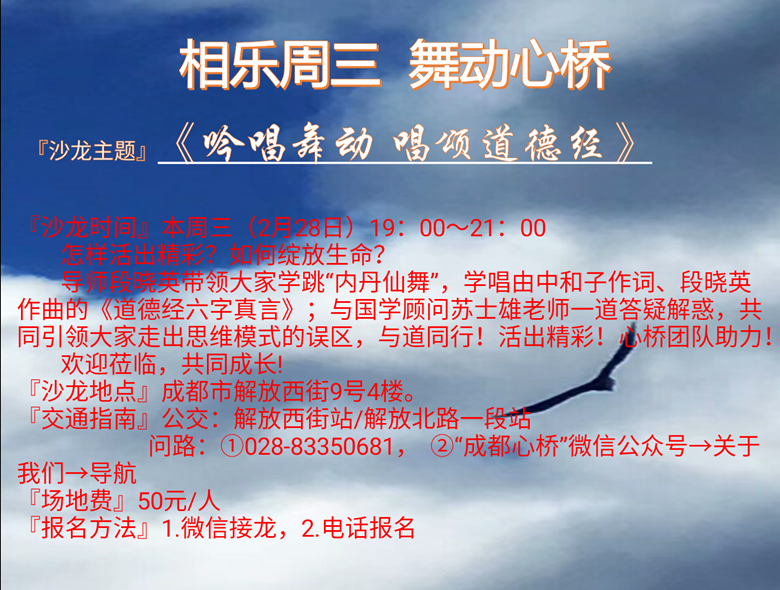 相乐周三 舞动心桥

『沙龙主题』《吟唱舞动 唱颂道德经》

『沙龙时间』本周三（2月28日）19：00～21：00

怎样活出精彩？如何绽放生命？

导师段晓英带领大家学跳“内丹仙舞”，学唱由中和子作词、段晓英作曲的《道德经六字真言》；与国学顾问苏士雄老师一道答疑解惑，共同引领大家走出思维模式的误区，与道同行！活出精彩！心桥团队助力！

欢迎莅临，共同成长！

『沙龙地点』成都市解放西街9号4楼。

『交通指南』公交：解放西街站/解放北路一段站

问路：①028-83350681， ②“成都心桥”微信公众号→关于我们→导航

『场地费』50元/人

『报名方法』1.微信接龙，2.电话报名